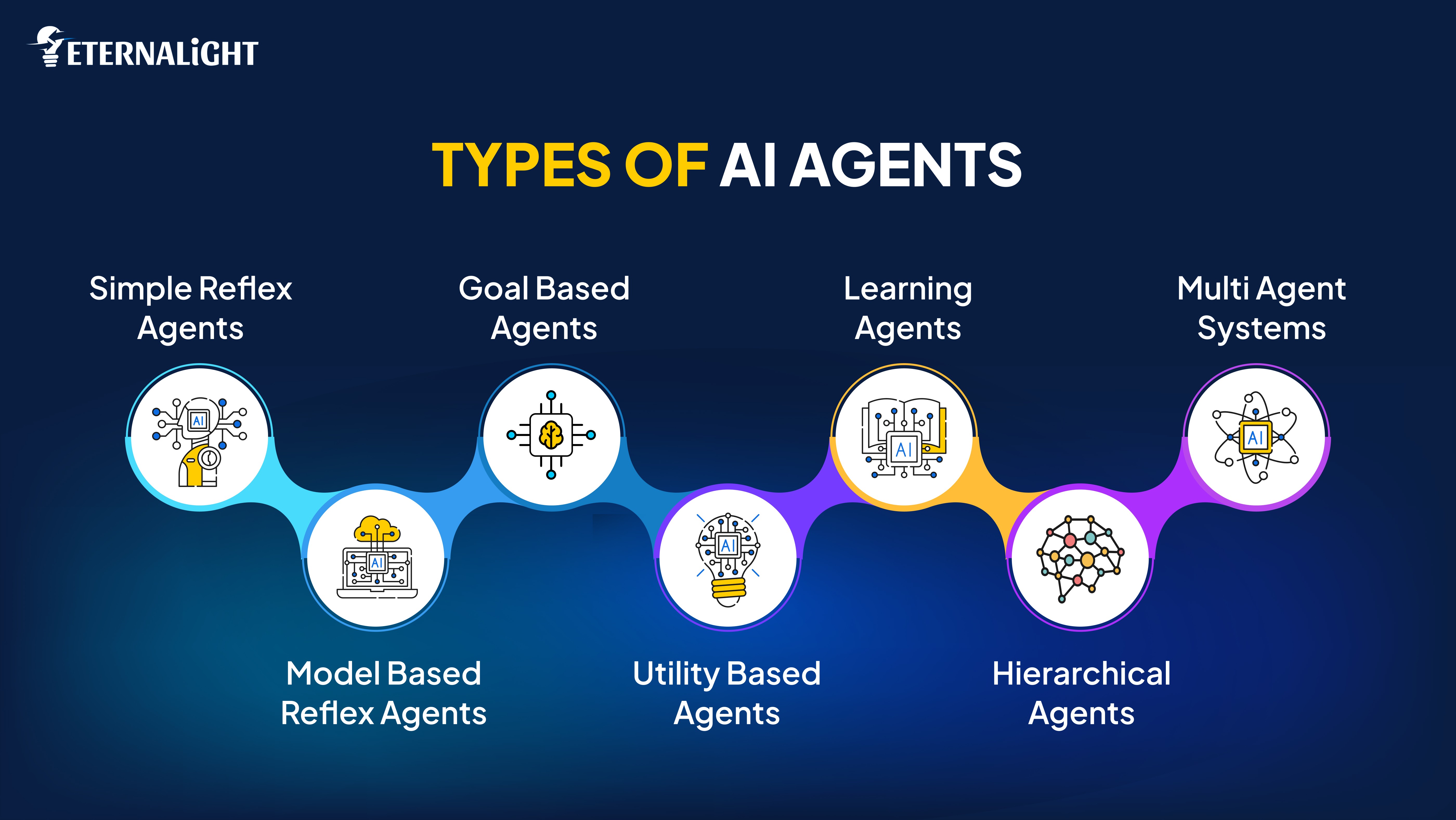 ETERNALiGHT

TYPES OF AI AGENTS

Simple Reflex Agents

AI

Model Based Reflex Agents

AI

Goal Based Agents

Utility Based Agents

AI

Learning Agents

AI

Hierarchical Agents

Multi Agent Systems

AI